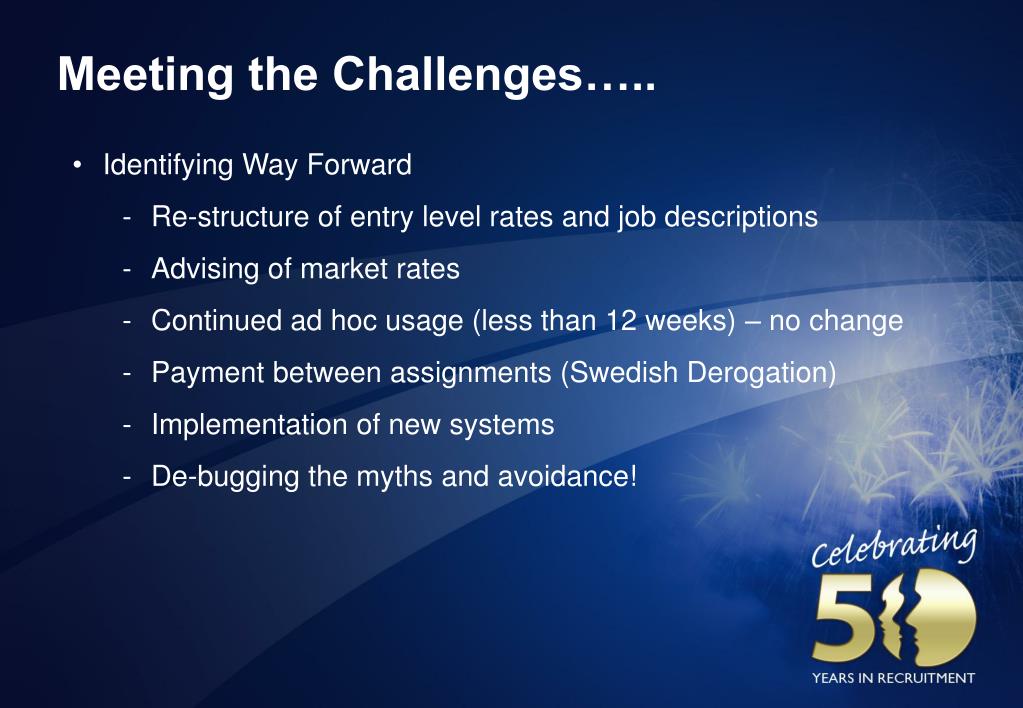 Meeting the Challenges…..

• Identifying Way Forward
- Re-structure of entry level rates and job descriptions
- Advising of market rates
- Continued ad hoc usage (less than 12 weeks) – no change
- Payment between assignments (Swedish Derogation)
- Implementation of new systems
- De-bugging the myths and avoidance!

Celebrating
50
YEARS IN RECRUITMENT